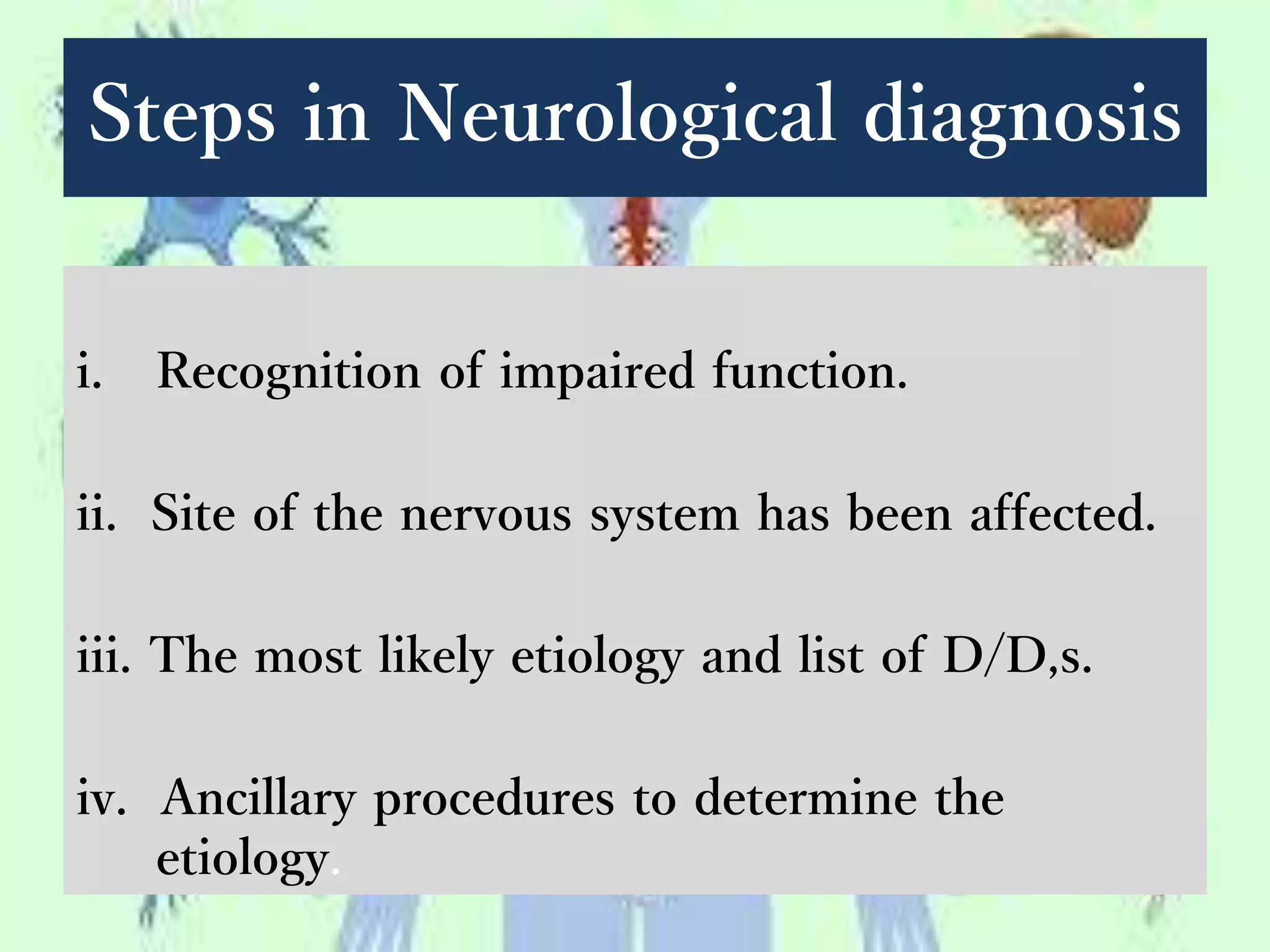 Steps in Neurological diagnosis

i. Recognition of impaired function.

ii. Site of the nervous system has been affected.

iii. The most likely etiology and list of D/D,s.

iv. Ancillary procedures to determine the etiology.